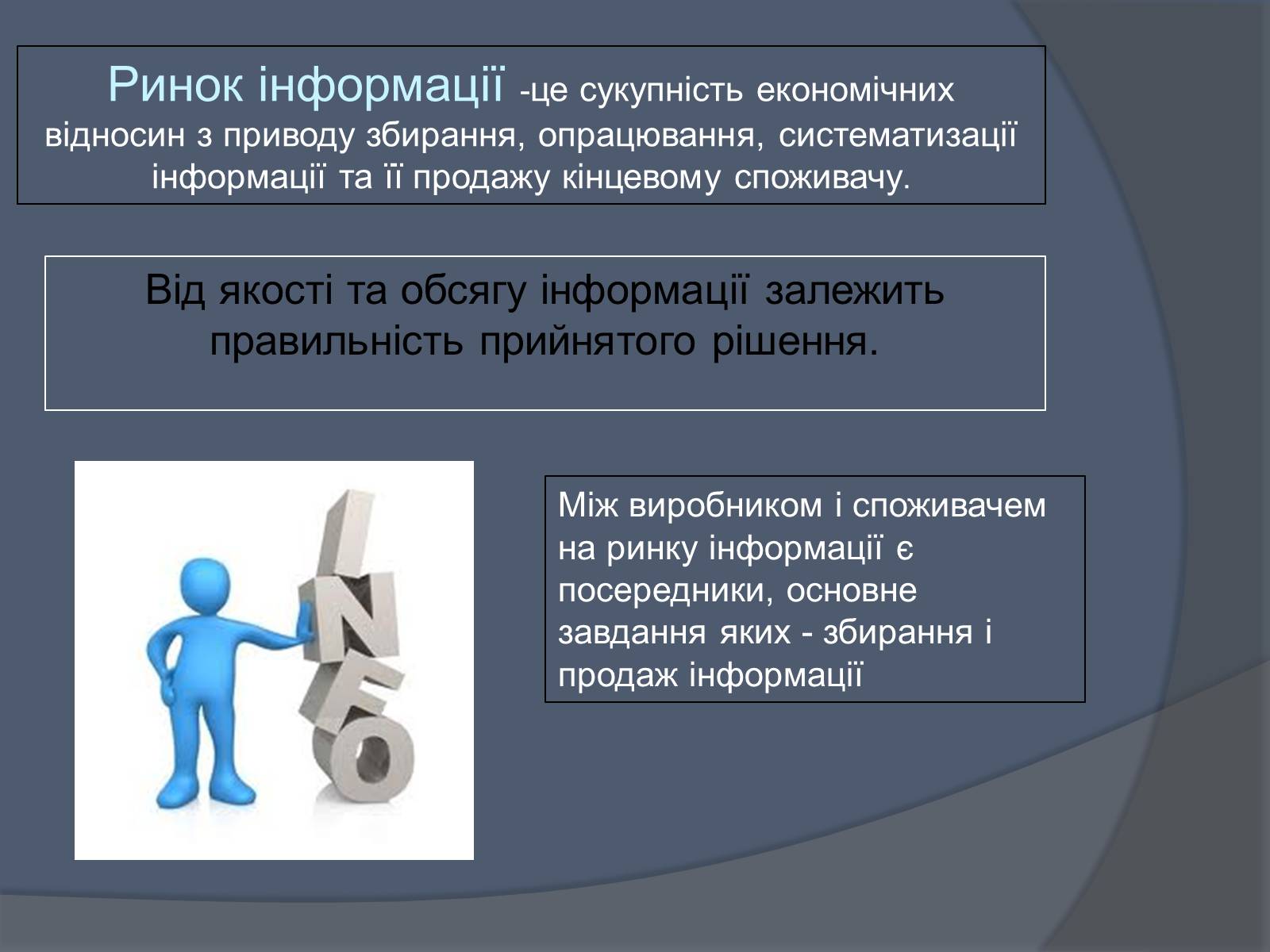 Ринок інформації -це сукупність економічних відносин з приводу збирання, опрацювання, систематизації інформації та її продажу кінцевому споживачу.

Від якості та обсягу інформації залежить правильність прийнятого рішення.

INFO

Між виробником і споживачем на ринку інформації є посередники, основне завдання яких - збирання і продаж інформації